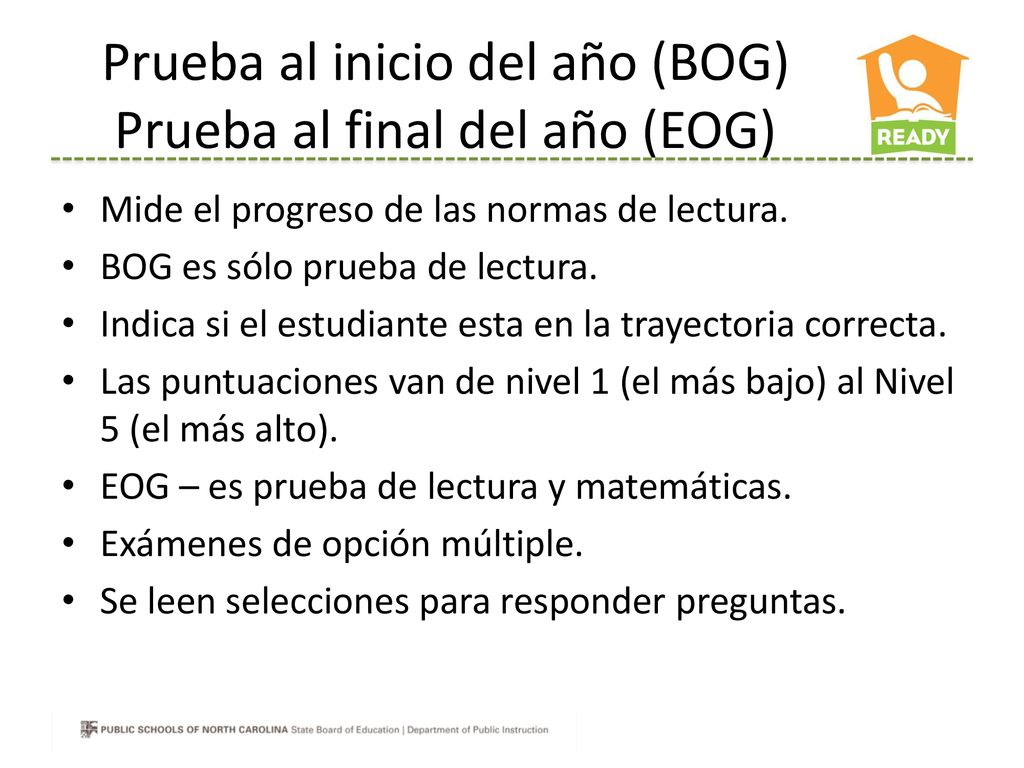 Prueba al inicio del año (BOG)
Prueba al final del año (EOG)

READY

• Mide el progreso de las normas de lectura.
• BOG es sólo prueba de lectura.
• Indica si el estudiante esta en la trayectoria correcta.
• Las puntuaciones van de nivel 1 (el más bajo) al Nivel 5 (el más alto).
• EOG – es prueba de lectura y matemáticas.
• Exámenes de opción múltiple.
• Se leen selecciones para responder preguntas.

PUBLIC SCHOOLS OF NORTH CAROLINA State Board of Education | Department of Public Instruction